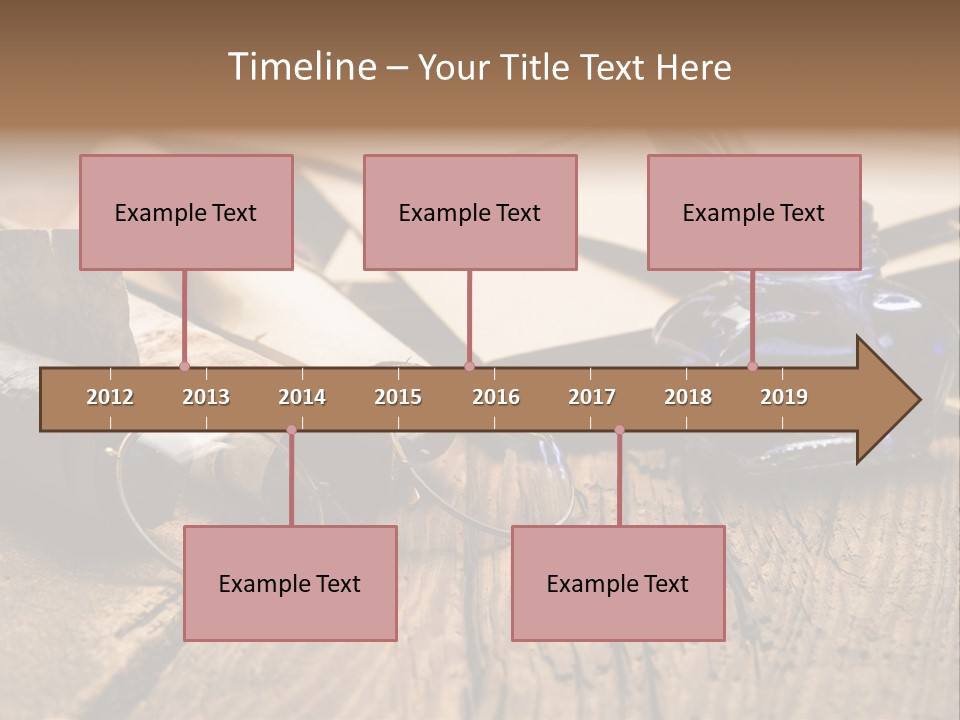 Timeline – Your Title Text Here

Example Text

Example Text

Example Text

2012 2013 2014 2015 2016 2017 2018 2019

Example Text

Example Text